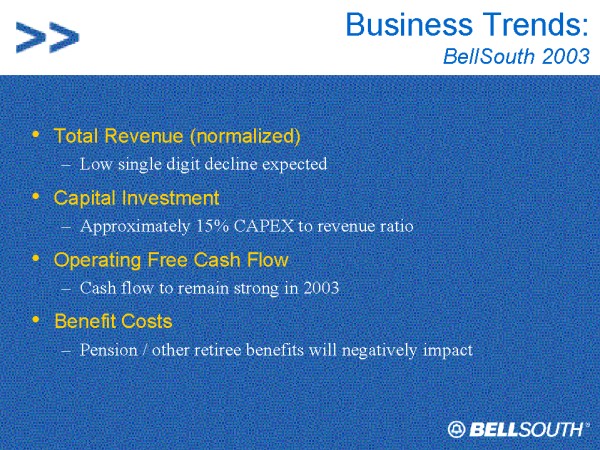 >>

Business Trends:
BellSouth 2003

• Total Revenue (normalized)
– Low single digit decline expected

• Capital Investment
– Approximately 15% CAPEX to revenue ratio

• Operating Free Cash Flow
– Cash flow to remain strong in 2003

• Benefit Costs
– Pension / other retiree benefits will negatively impact

BELLSOUTH®